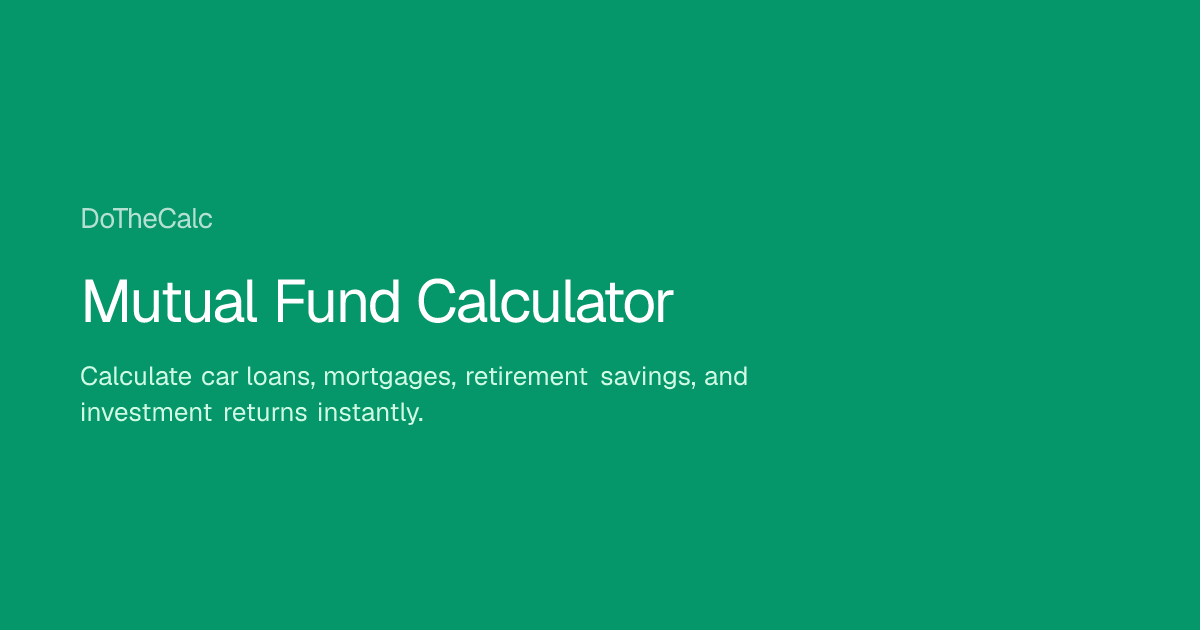 DoTheCalc

Mutual Fund Calculator

Calculate car loans, mortgages, retirement savings, and investment returns instantly.